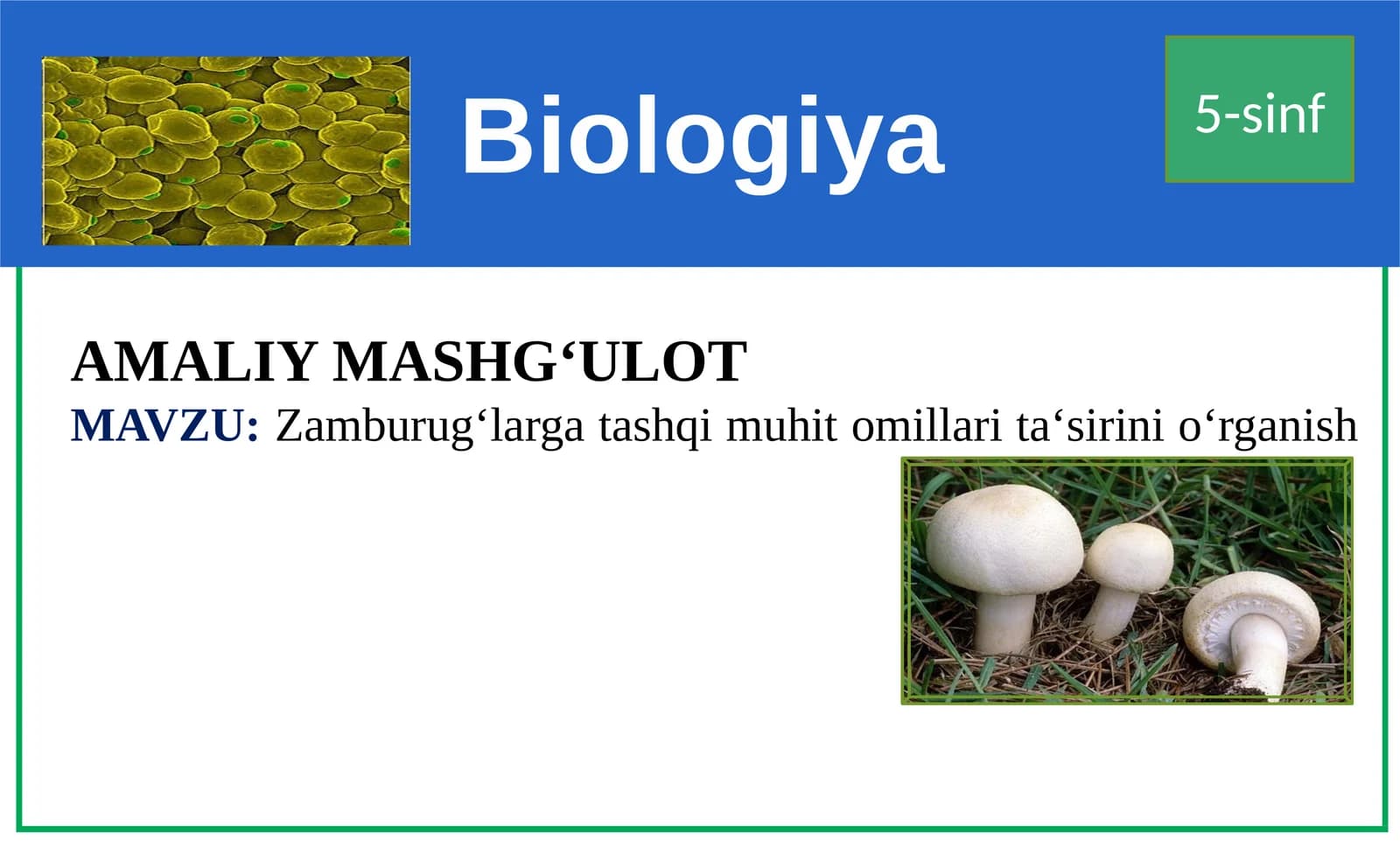 Biologiya

5-sinf

AMALIY MASHG‘ULOT
MAVZU: Zamburug‘larga tashqi muhit omillari ta‘sirini o‘rganish